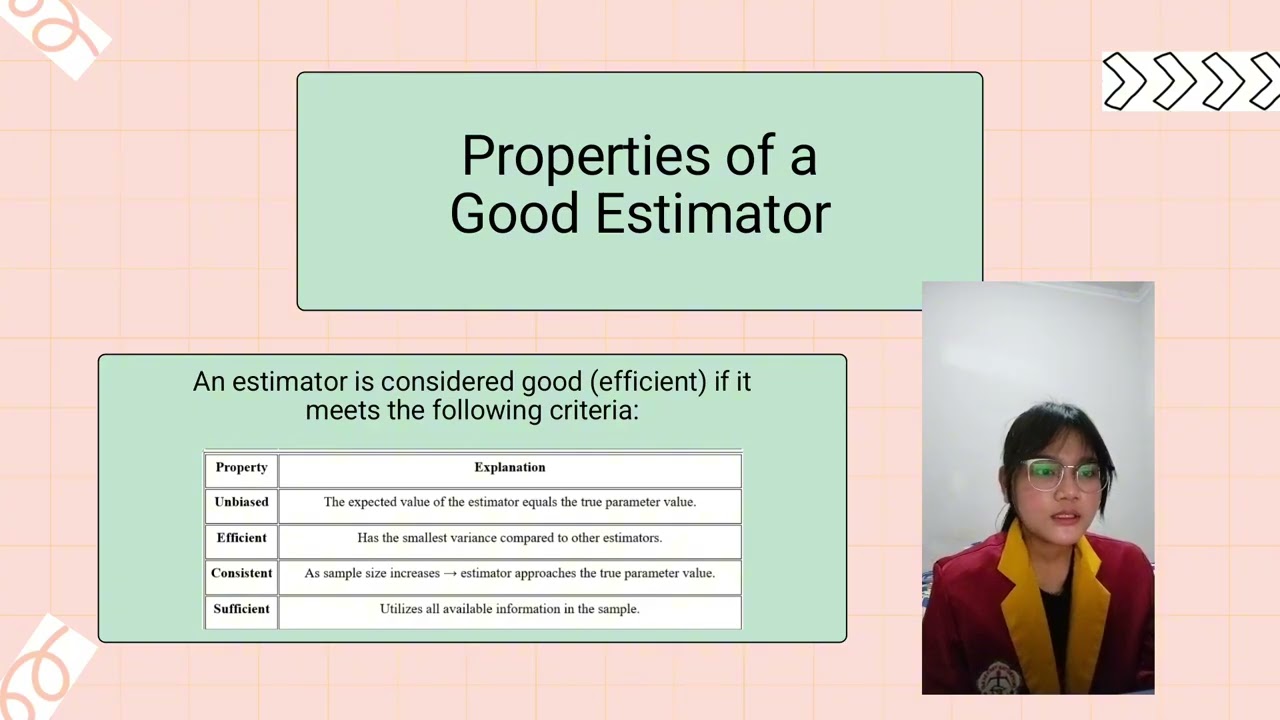 Properties of a Good Estimator

An estimator is considered good (efficient) if it meets the following criteria:

| Property | Explanation |
|---|---|
| Unbiased | The expected value of the estimator equals the true parameter value. |
| Efficient | Has the smallest variance compared to other estimators. |
| Consistent | As sample size increases → estimator approaches the true parameter value. |
| Sufficient | Utilizes all available information in the sample. |